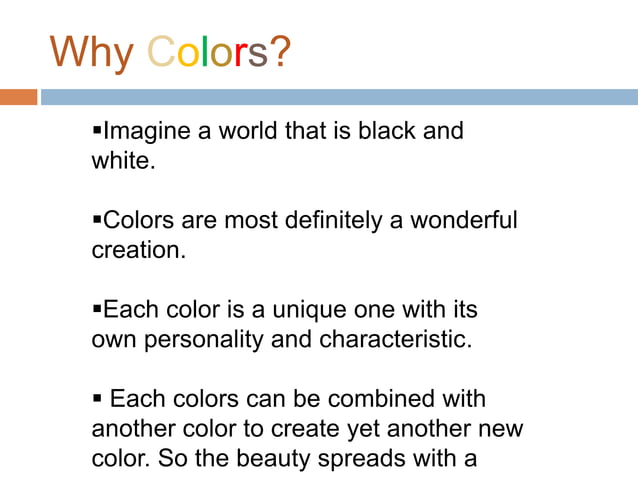 Why Colors?

▪Imagine a world that is black and white.

▪Colors are most definitely a wonderful creation.

▪Each color is a unique one with its own personality and characteristic.

▪ Each colors can be combined with another color to create yet another new color. So the beauty spreads with a